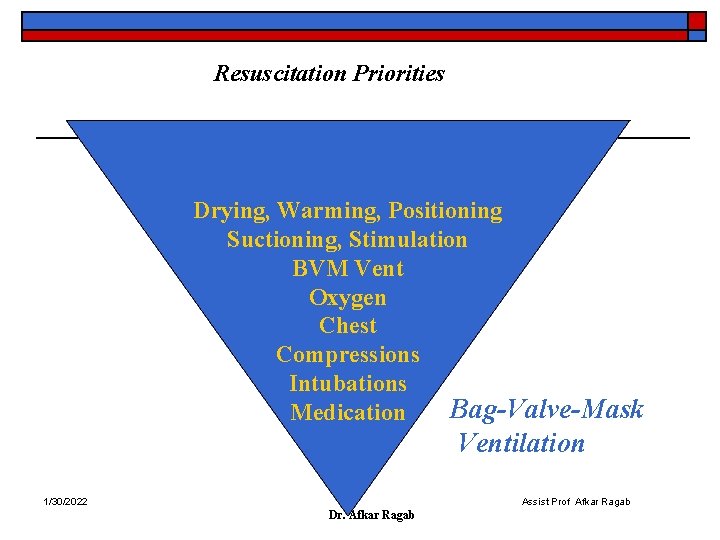 Resuscitation Priorities

Drying, Warming, Positioning
Suctioning, Stimulation
BVM Vent
Oxygen
Chest
Compressions
Intubations
Medication

Bag-Valve-Mask Ventilation

1/30/2022

Dr. Afkar Ragab

Assist Prof Afkar Ragab